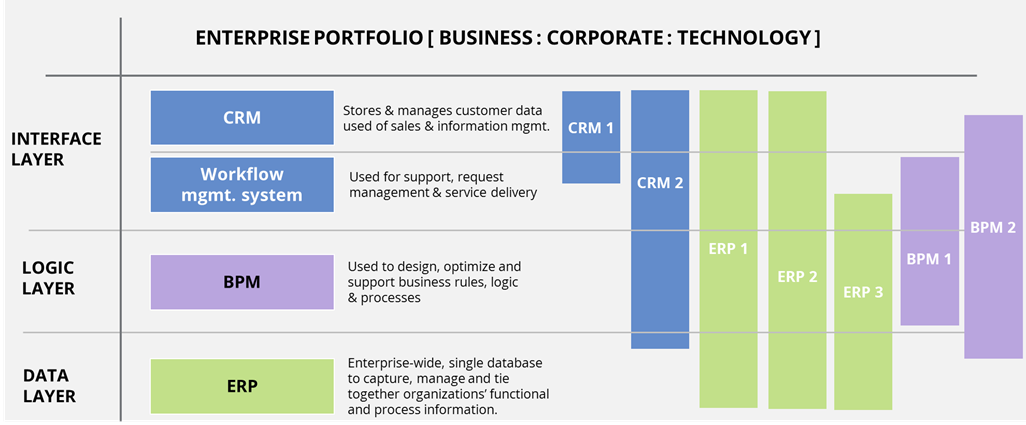 ENTERPRISE PORTFOLIO [ BUSINESS : CORPORATE : TECHNOLOGY ]

INTERFACE LAYER

CRM

Stores & manages customer data used of sales & information mgmt.

Workflow mgmt. system

Used for support, request management & service delivery

LOGIC LAYER

BPM

Used to design, optimize and support business rules, logic & processes

DATA LAYER

ERP

Enterprise-wide, single database to capture, manage and tie together organizations' functional and process information.

CRM 1

CRM 2

ERP 1

ERP 2

ERP 3

BPM 1

BPM 2